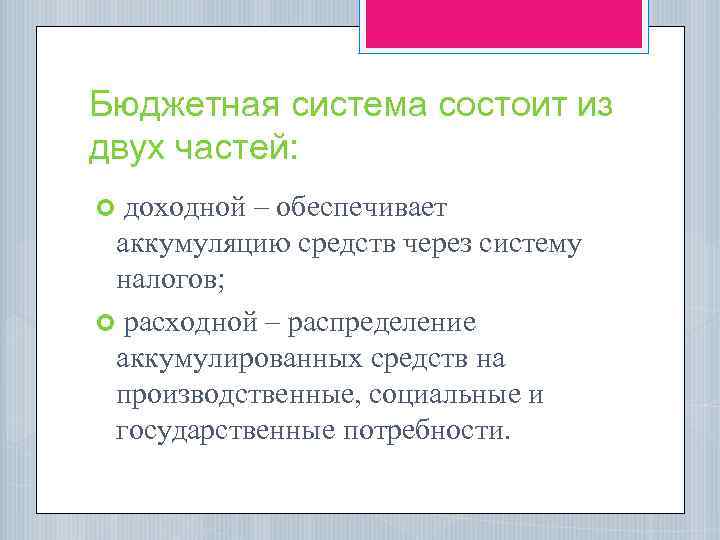 Бюджетная система состоит из двух частей:

доходной – обеспечивает аккумуляцию средств через систему налогов;

расходной – распределение аккумулированных средств на производственные, социальные и государственные потребности.